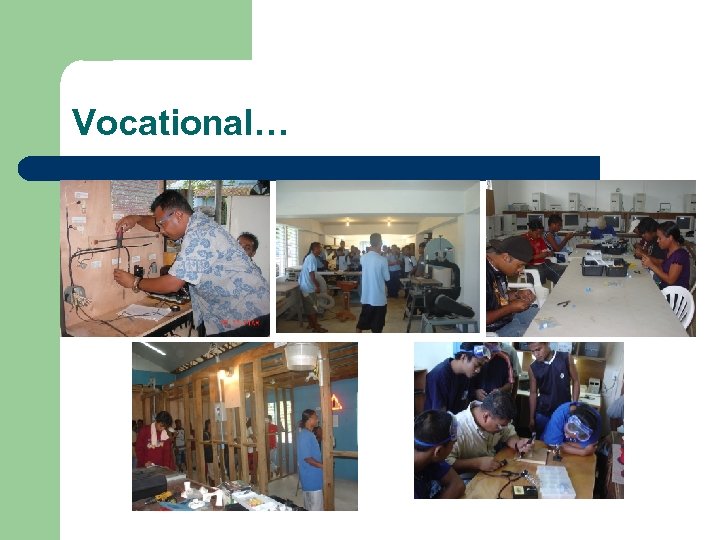 Vocational…